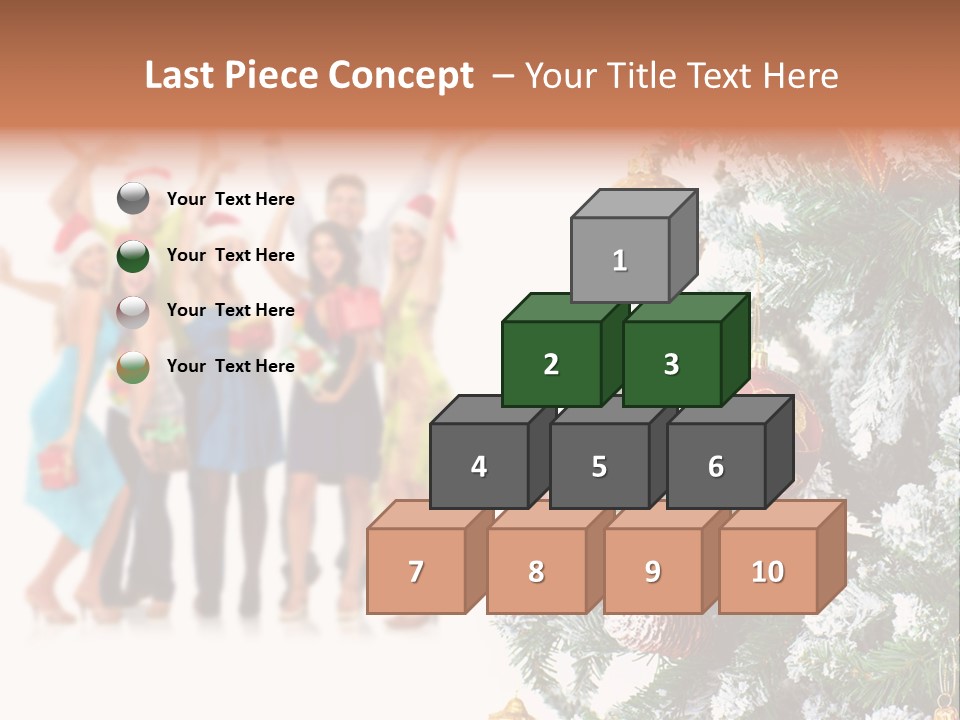 Last Piece Concept – Your Title Text Here

Your Text Here

Your Text Here

Your Text Here

Your Text Here

1

2

3

4

5

6

7

8

9

10